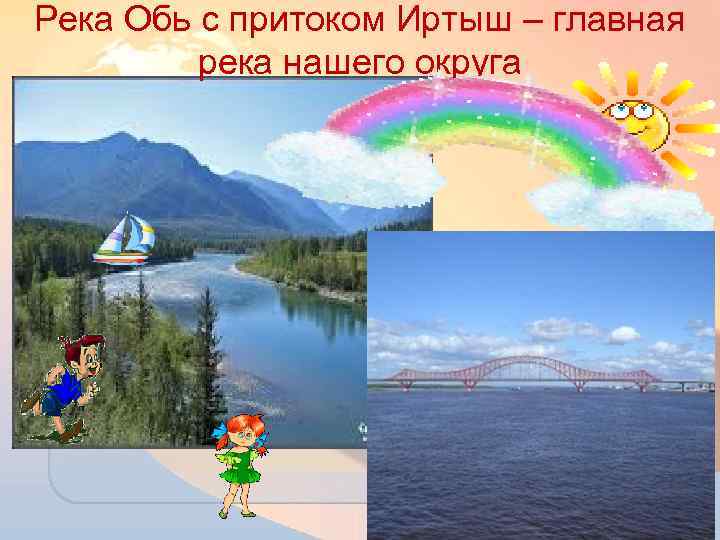 Река Обь с притоком Иртыш – главная река нашего округа